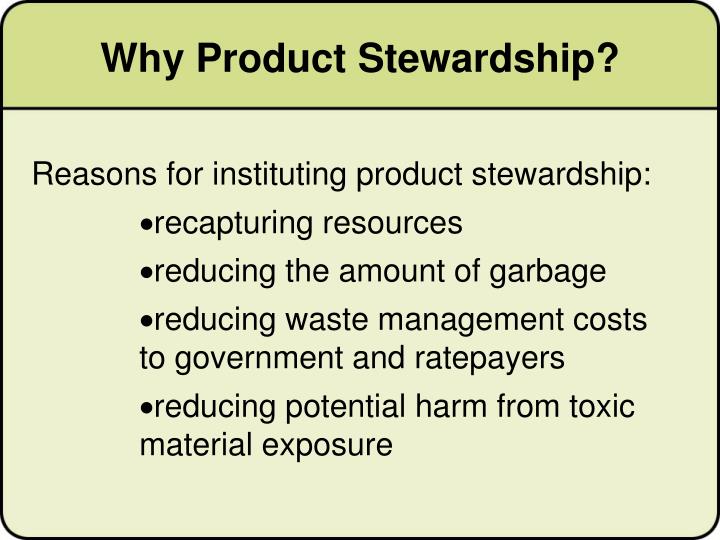 Why Product Stewardship?

Reasons for instituting product stewardship:

•recapturing resources

•reducing the amount of garbage

•reducing waste management costs to government and ratepayers

•reducing potential harm from toxic material exposure